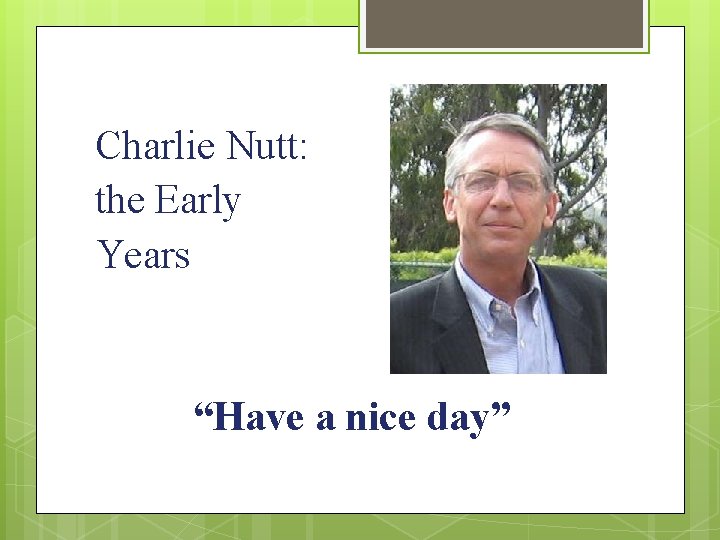 Charlie Nutt: the Early Years

“Have a nice day”